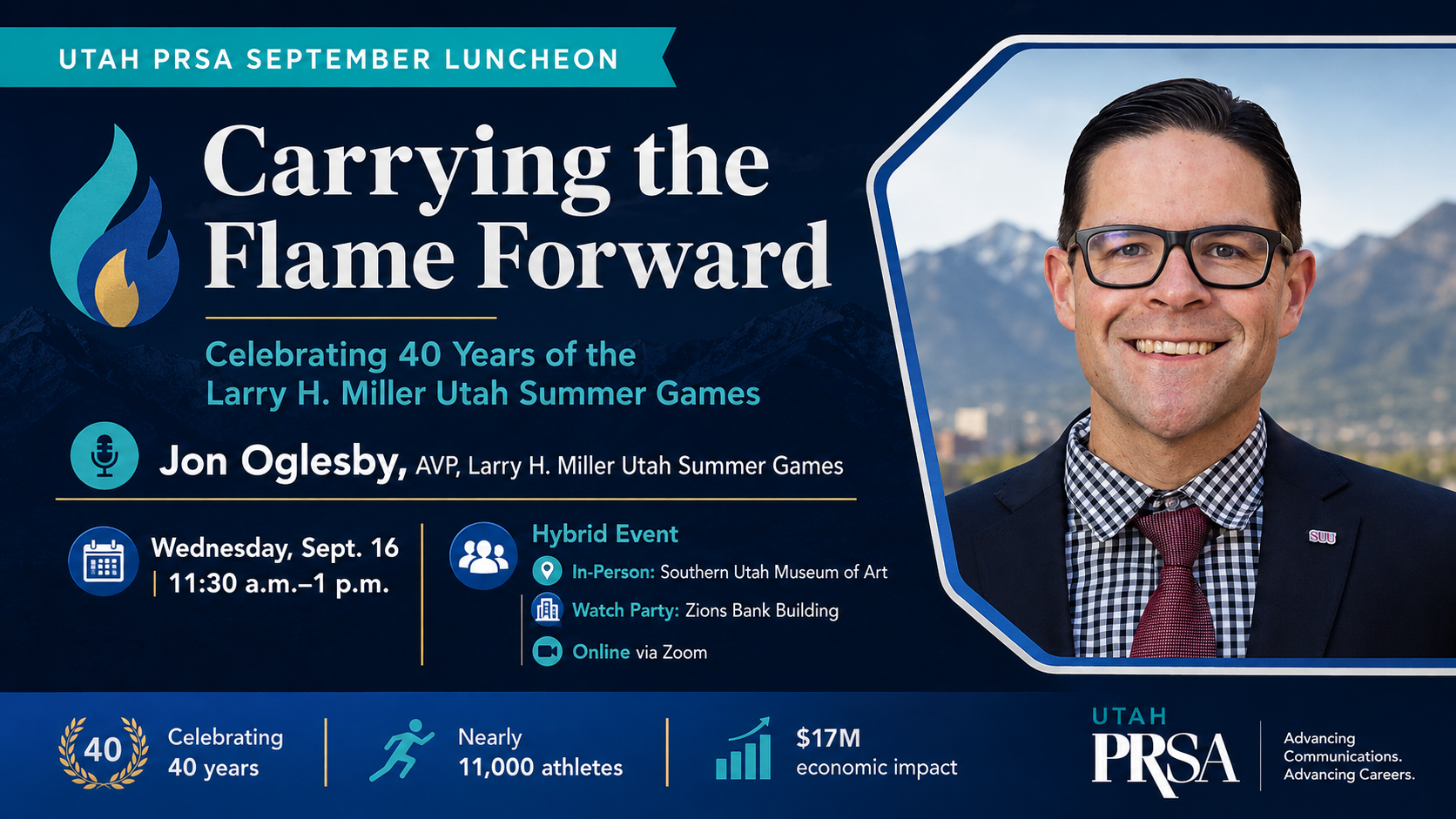 UTAH PRSA SEPTEMBER LUNCHEON

Carrying the Flame Forward

Celebrating 40 Years of the Larry H. Miller Utah Summer Games

Jon Oglesby, AVP, Larry H. Miller Utah Summer Games

Wednesday, Sept. 16
11:30 a.m.–1 p.m.

Hybrid Event
In-Person: Southern Utah Museum of Art
Watch Party: Zions Bank Building
Online via Zoom

SUU

40 Celebrating 40 years

Nearly 11,000 athletes

$17M economic impact

UTAH PRSA

Advancing Communications. Advancing Careers.